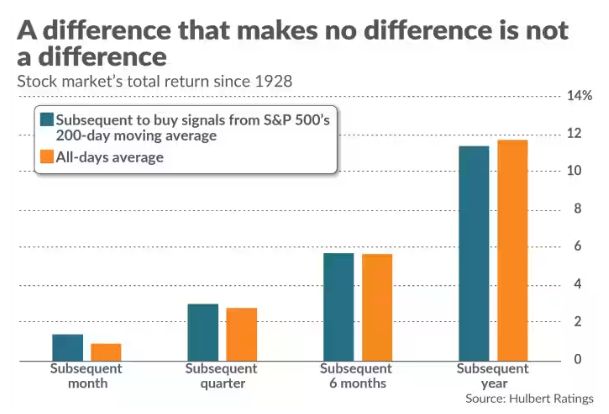 A difference that makes no difference is not a difference

Stock market's total return since 1928

Subsequent to buy signals from S&P 500's 200-day moving average

All-days average

14%
12
10
8
6
4
2
0

Subsequent month

Subsequent quarter

Subsequent 6 months

Subsequent year

Source: Hulbert Ratings